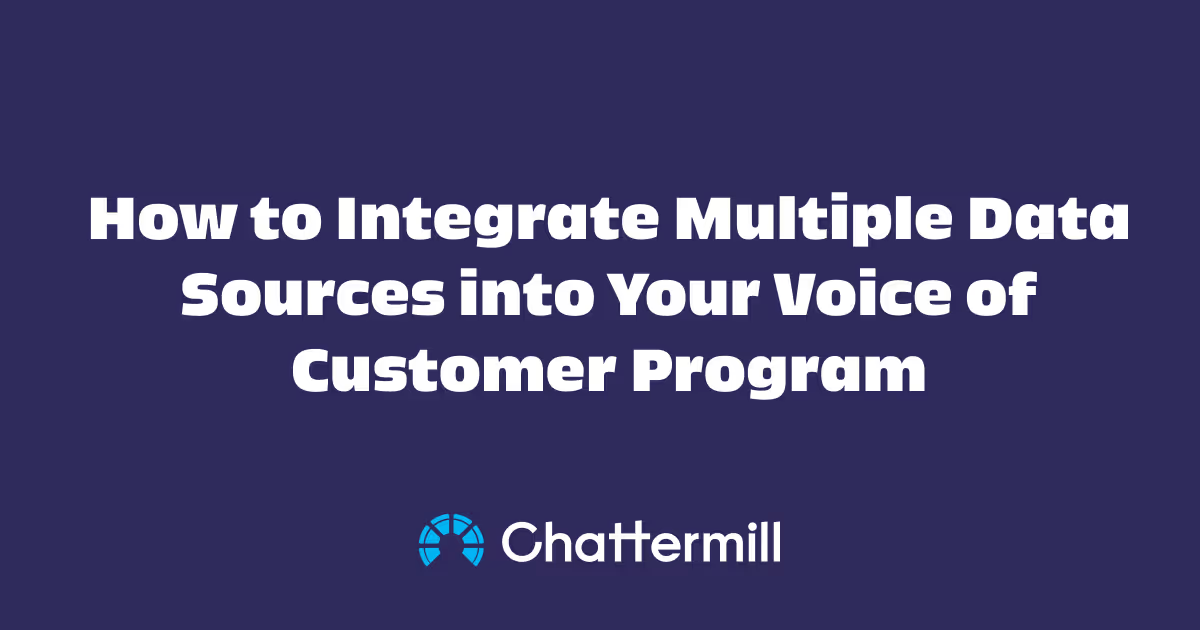 How to Integrate Multiple Data Sources into Your Voice of Customer Program

Chattermill